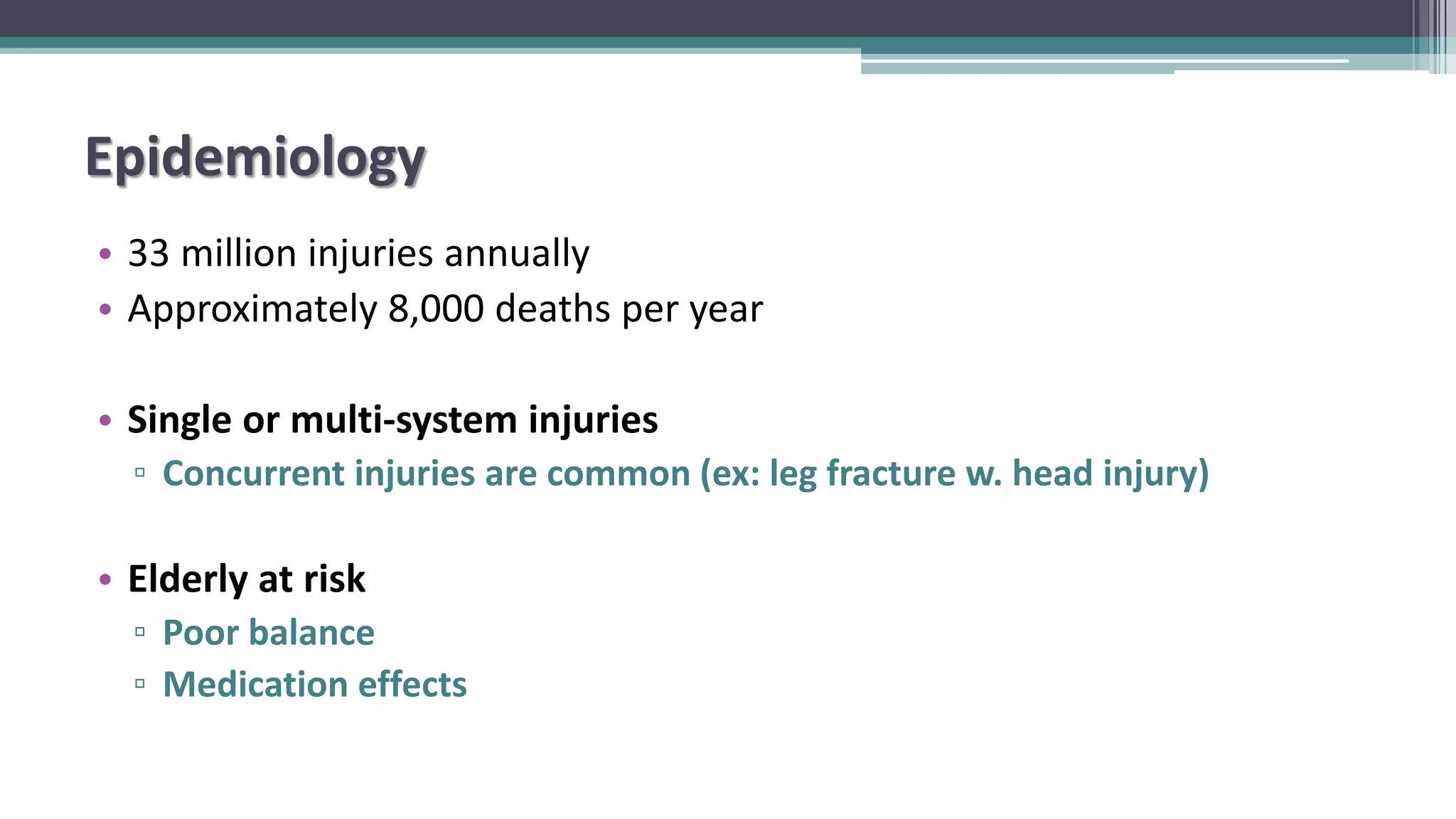 Epidemiology

• 33 million injuries annually
• Approximately 8,000 deaths per year

• Single or multi-system injuries
▫ Concurrent injuries are common (ex: leg fracture w. head injury)

• Elderly at risk
▫ Poor balance
▫ Medication effects